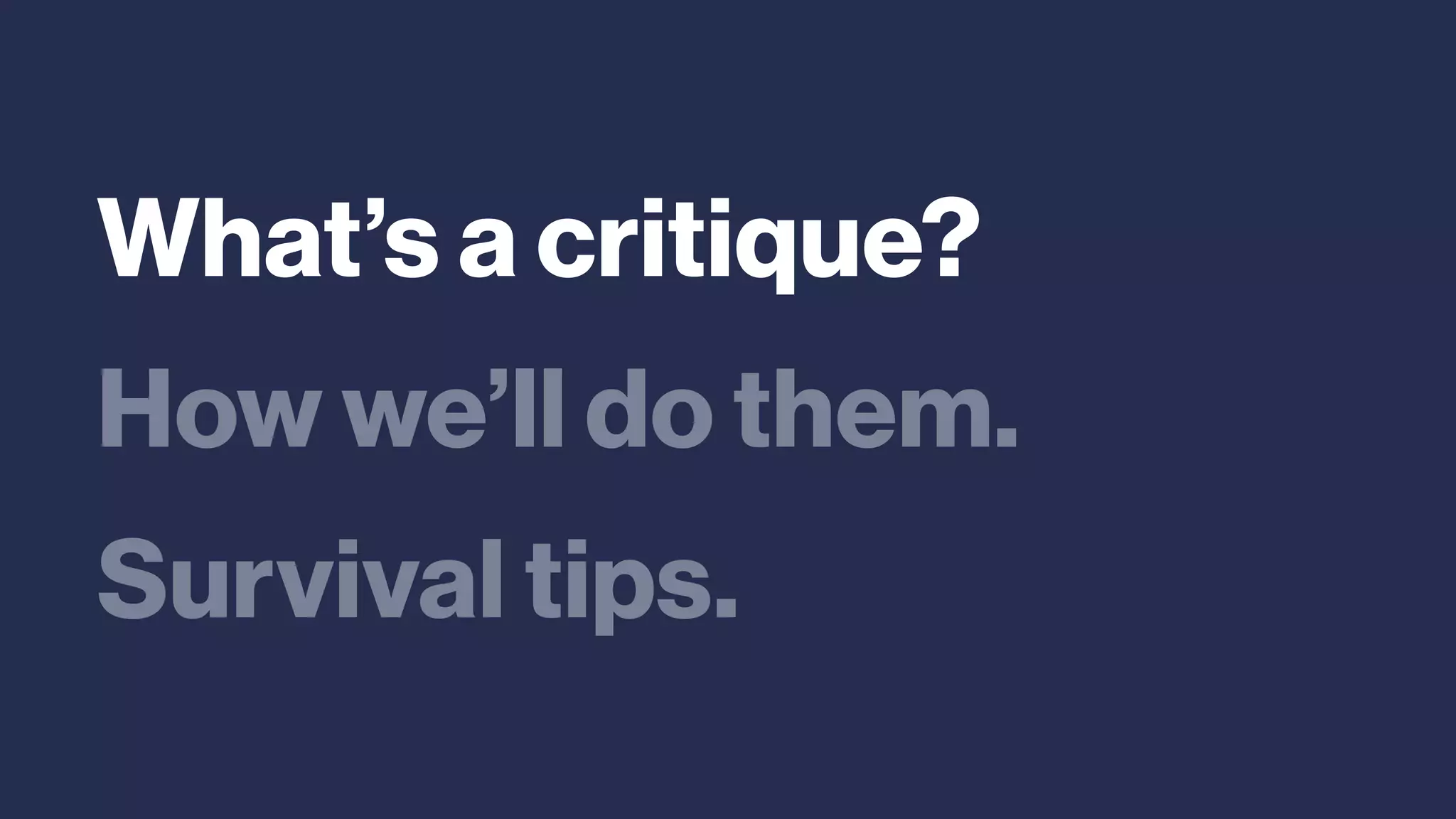 What’s a critique?

How we’ll do them.

Survival tips.